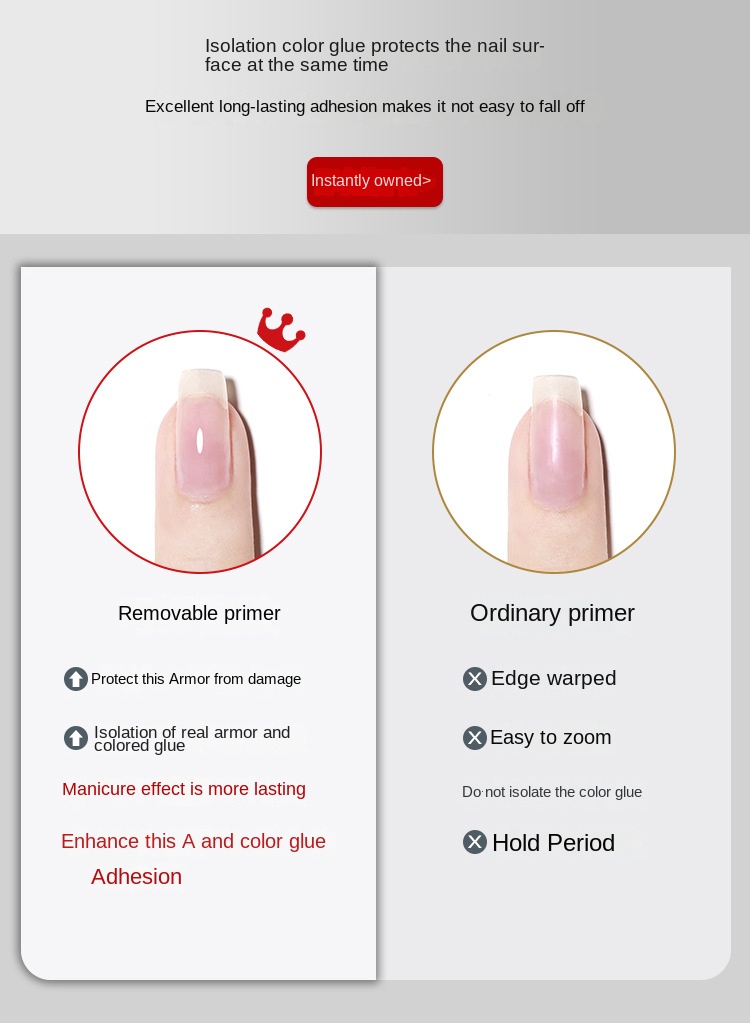 Isolation color glue protects the nail surface at the same time

Excellent long-lasting adhesion makes it not easy to fall off

Instantly owned>

Removable primer

Protect this Armor from damage

Isolation of real armor and colored glue

Manicure effect is more lasting

Enhance this A and color glue Adhesion

Ordinary primer

Edge warped

Easy to zoom

Do not isolate the color glue

Hold Period